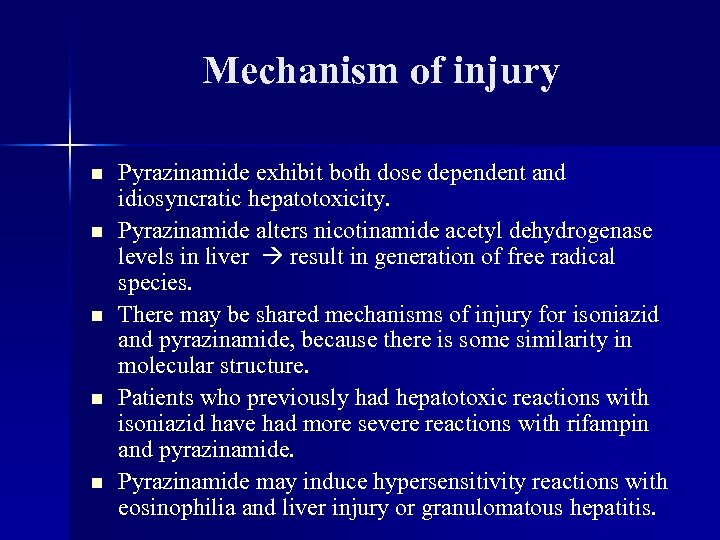 Mechanism of injury

- Pyrazinamide exhibit both dose dependent and idiosyncratic hepatotoxicity.
- Pyrazinamide alters nicotinamide acetyl dehydrogenase levels in liver → result in generation of free radical species.
- There may be shared mechanisms of injury for isoniazid and pyrazinamide, because there is some similarity in molecular structure.
- Patients who previously had hepatotoxic reactions with isoniazid have had more severe reactions with rifampin and pyrazinamide.
- Pyrazinamide may induce hypersensitivity reactions with eosinophilia and liver injury or granulomatous hepatitis.